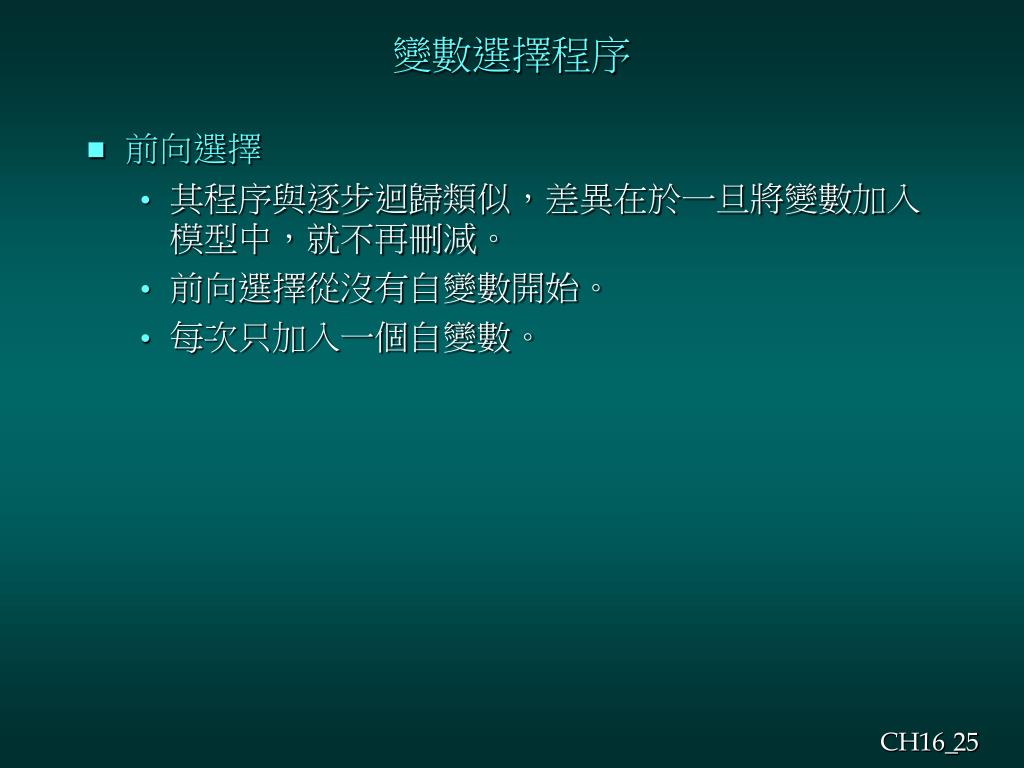 變數選擇程序

■ 前向選擇

• 其程序與逐步迴歸類似，差異在於一旦將變數加入模型中，就不再刪減。

• 前向選擇從沒有自變數開始。

• 每次只加入一個自變數。

CH16_25